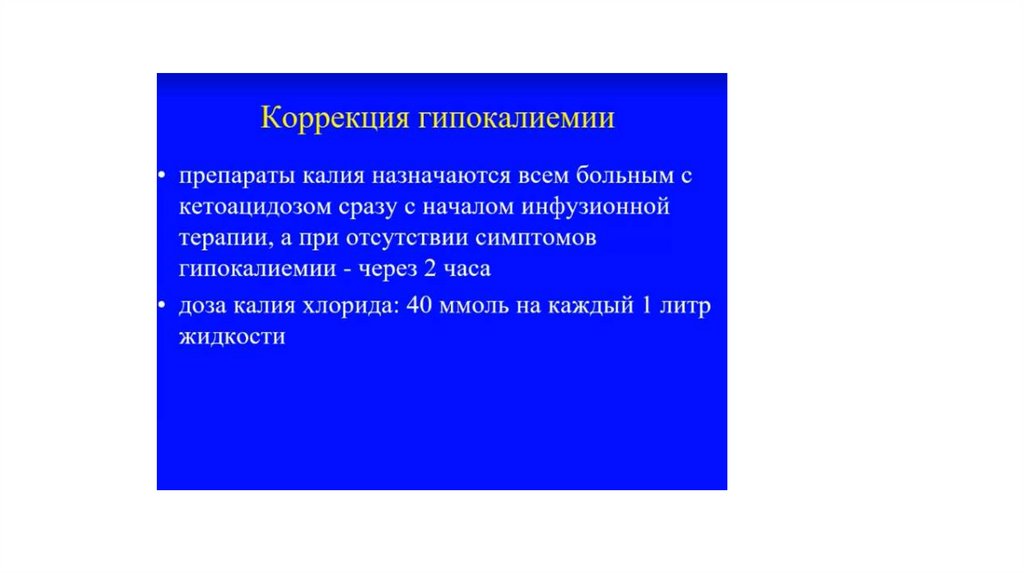 Коррекция гипокалиемии

• препараты калия назначаются всем больным с кетоацидозом сразу с началом инфузионной терапии, а при отсутствии симптомов гипокалиемии - через 2 часа
• доза калия хлорида: 40 ммоль на каждый 1 литр жидкости